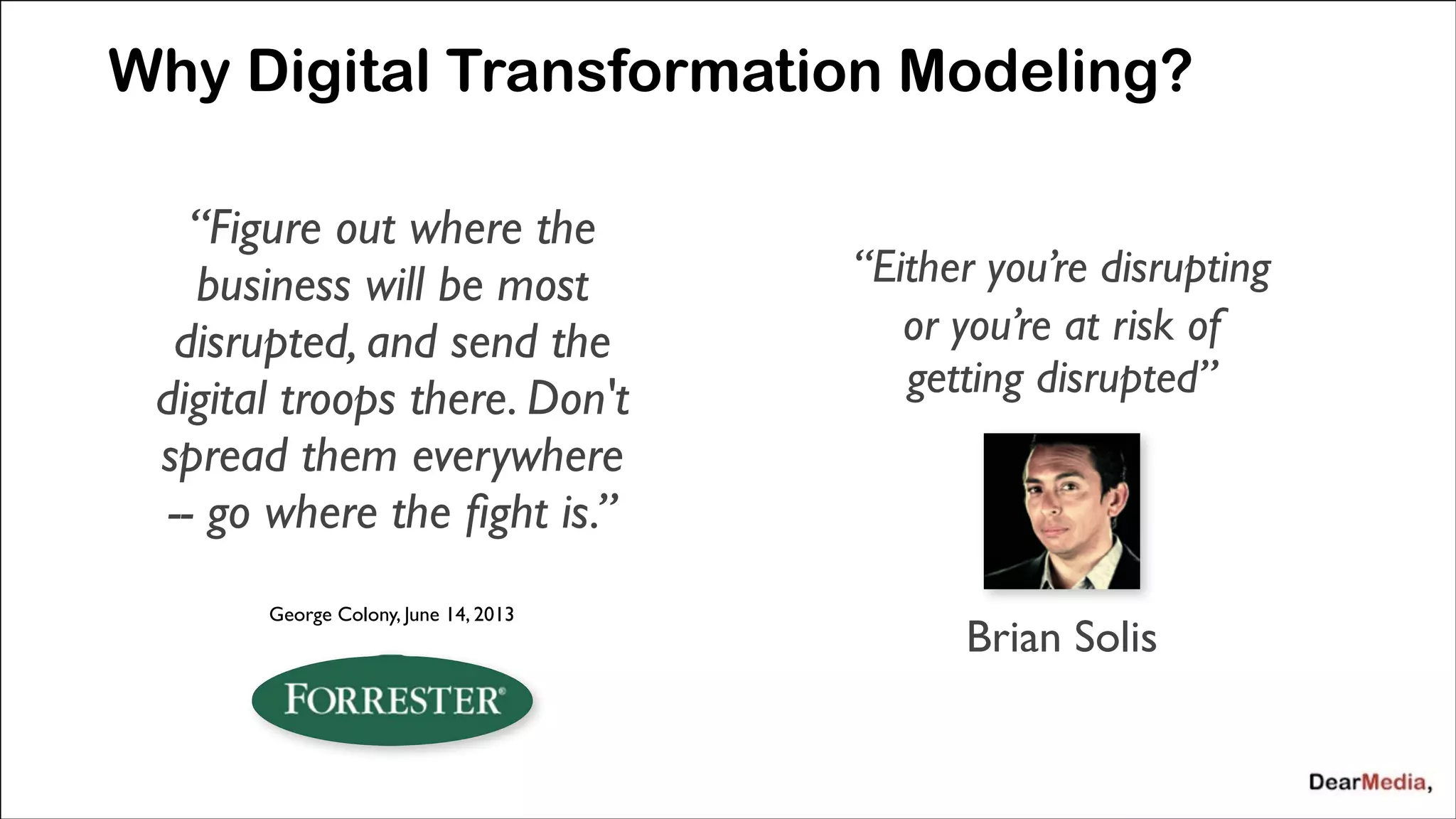 Why Digital Transformation Modeling?

“Figure out where the business will be most disrupted, and send the digital troops there. Don't spread them everywhere -- go where the fight is.”

George Colony, June 14, 2013

FORRESTER®

“Either you’re disrupting or you’re at risk of getting disrupted”

Brian Solis

DearMedia,